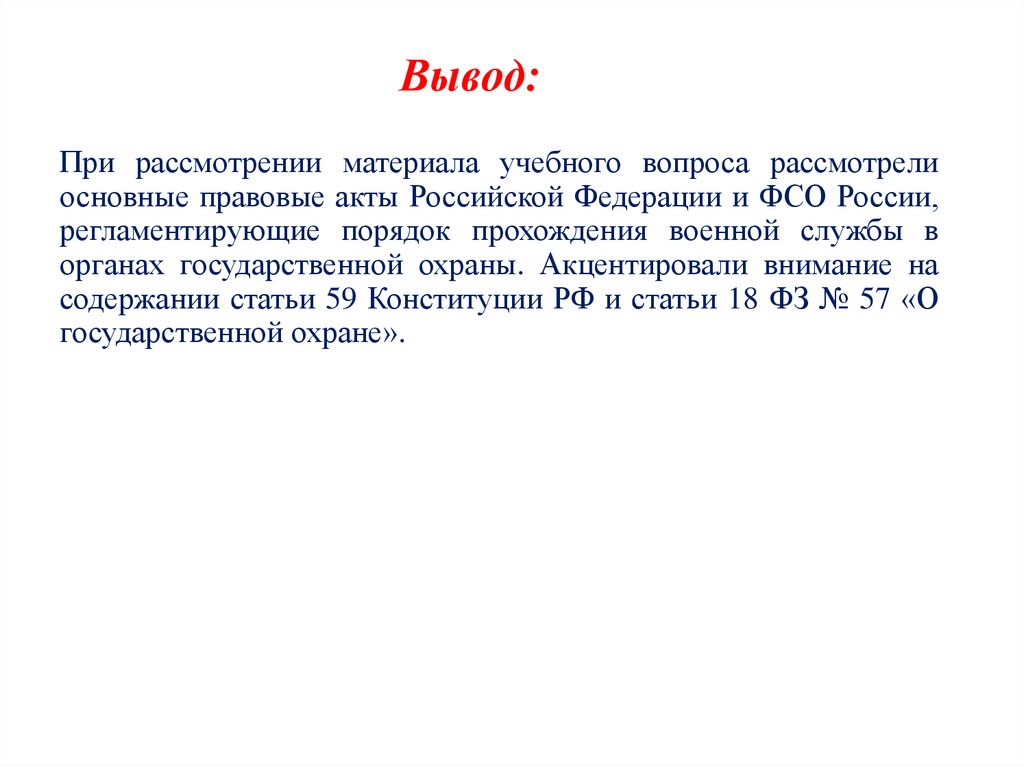 Вывод:

При рассмотрении материала учебного вопроса рассмотрели основные правовые акты Российской Федерации и ФСО России, регламентирующие порядок прохождения военной службы в органах государственной охраны. Акцентировали внимание на содержании статьи 59 Конституции РФ и статьи 18 ФЗ № 57 «О государственной охране».